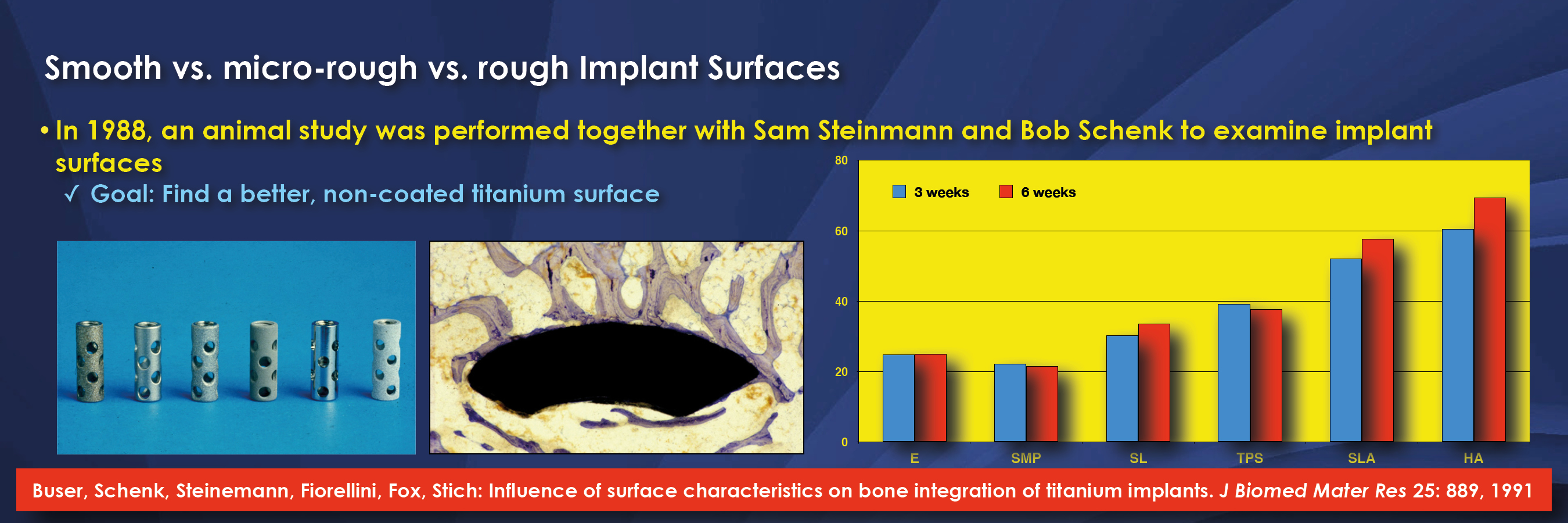 Smooth vs. micro-rough vs. rough Implant Surfaces

• In 1988, an animal study was performed together with Sam Steinmann and Bob Schenk to examine implant surfaces

✓ Goal: Find a better, non-coated titanium surface

80
60
40
20
0

3 weeks
6 weeks

E
SMP
SL
TPS
SLA
HA

Buser, Schenk, Steinemann, Fiorellini, Fox, Stich: Influence of surface characteristics on bone integration of titanium implants. J Biomed Mater Res 25: 889, 1991